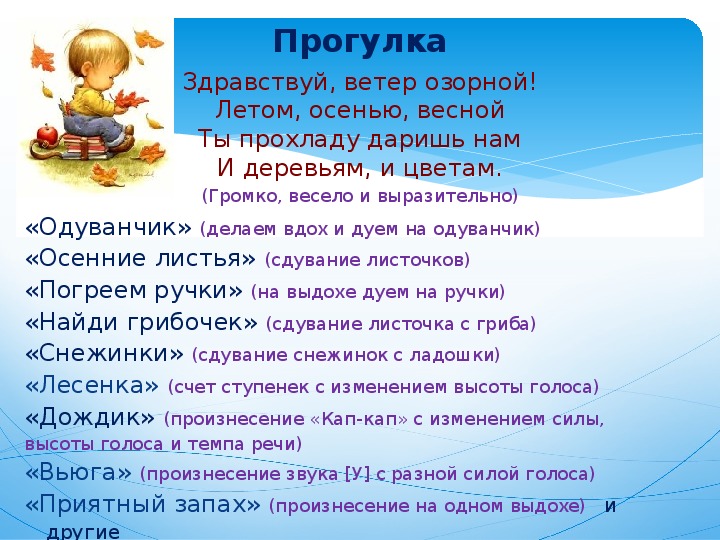 Прогулка

Здравствуй, ветер озорной!
Летом, осенью, весной
Ты прохладу даришь нам
И деревьям, и цветам.
(Громко, весело и выразительно)

«Одуванчик» (делаем вдох и дуем на одуванчик)
«Осенние листья» (сдувание листочков)
«Погреем ручки» (на выдохе дуем на ручки)
«Найди грибочек» (сдувание листочка с гриба)
«Снежинки» (сдувание снежинок с ладошки)
«Лесенка» (счет ступенек с изменением высоты голоса)
«Дождик» (произнесение «Кап-кап» с изменением силы, высоты голоса и темпа речи)
«Вьюга» (произнесение звука [У] с разной силой голоса)
«Приятный запах» (произнесение на одном выдохе) и другие